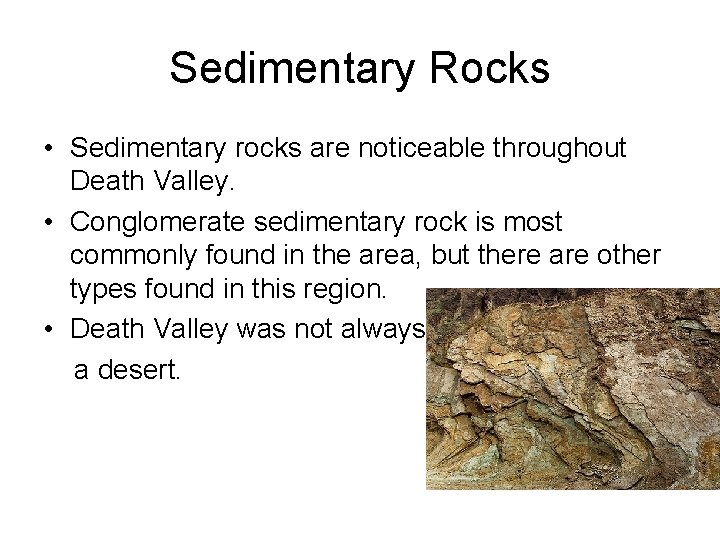 Sedimentary Rocks

• Sedimentary rocks are noticeable throughout Death Valley.

• Conglomerate sedimentary rock is most commonly found in the area, but there are other types found in this region.

• Death Valley was not always a desert.